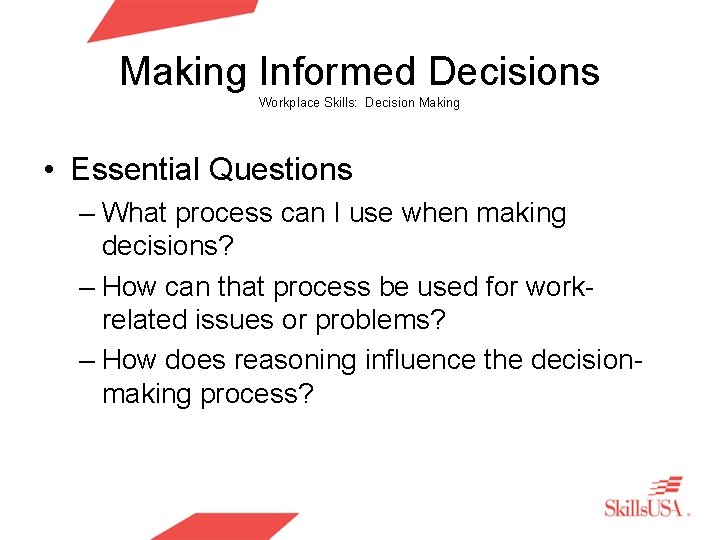 Making Informed Decisions
Workplace Skills: Decision Making

• Essential Questions
– What process can I use when making decisions?
– How can that process be used for work-related issues or problems?
– How does reasoning influence the decision-making process?

SkillsUSA.